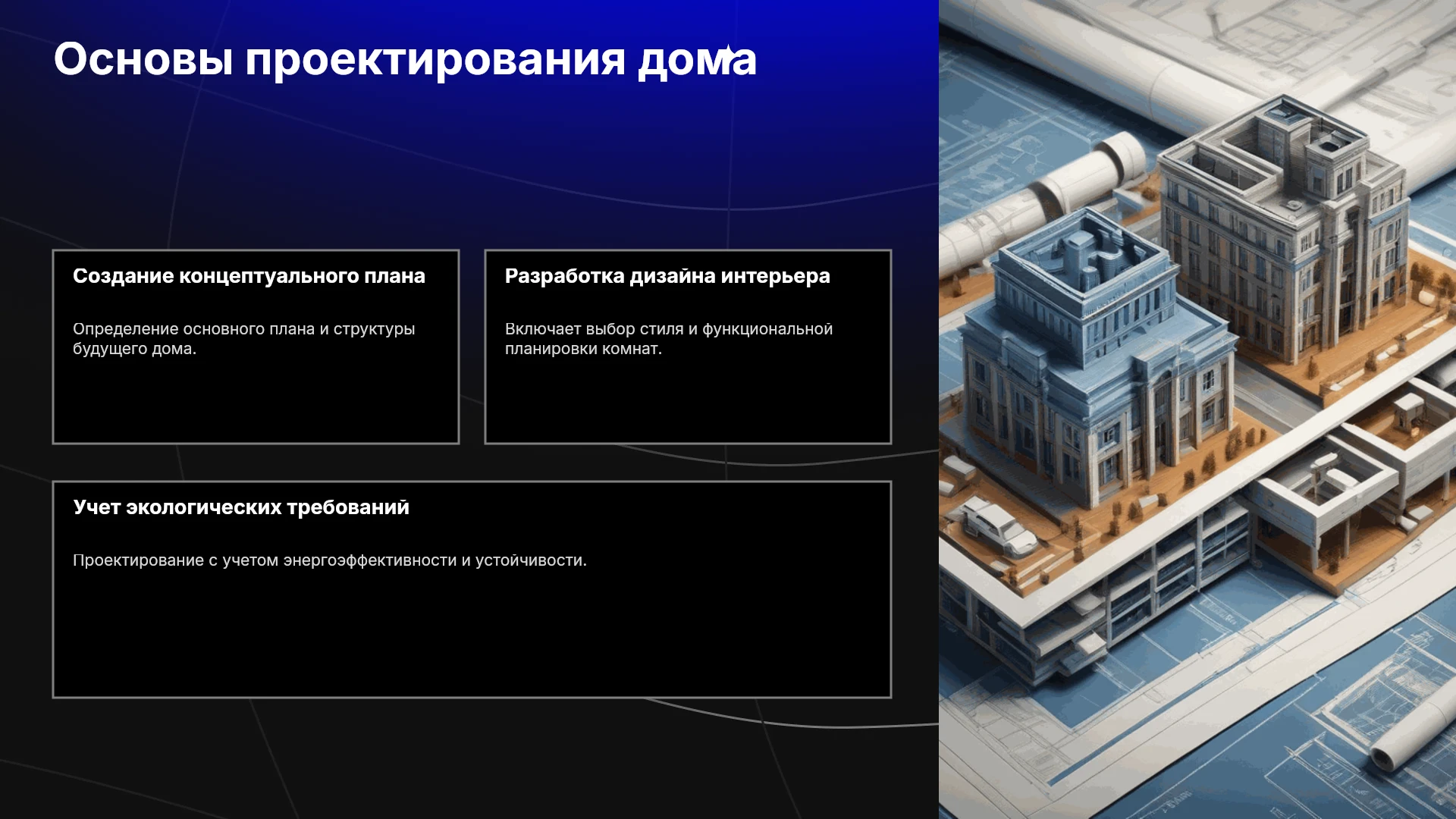 Основы проектирования дома

Создание концептуального плана

Определение основного плана и структуры будущего дома.

Разработка дизайна интерьера

Включает выбор стиля и функциональной планировки комнат.

Учет экологических требований

Проектирование с учетом энергоэффективности и устойчивости.